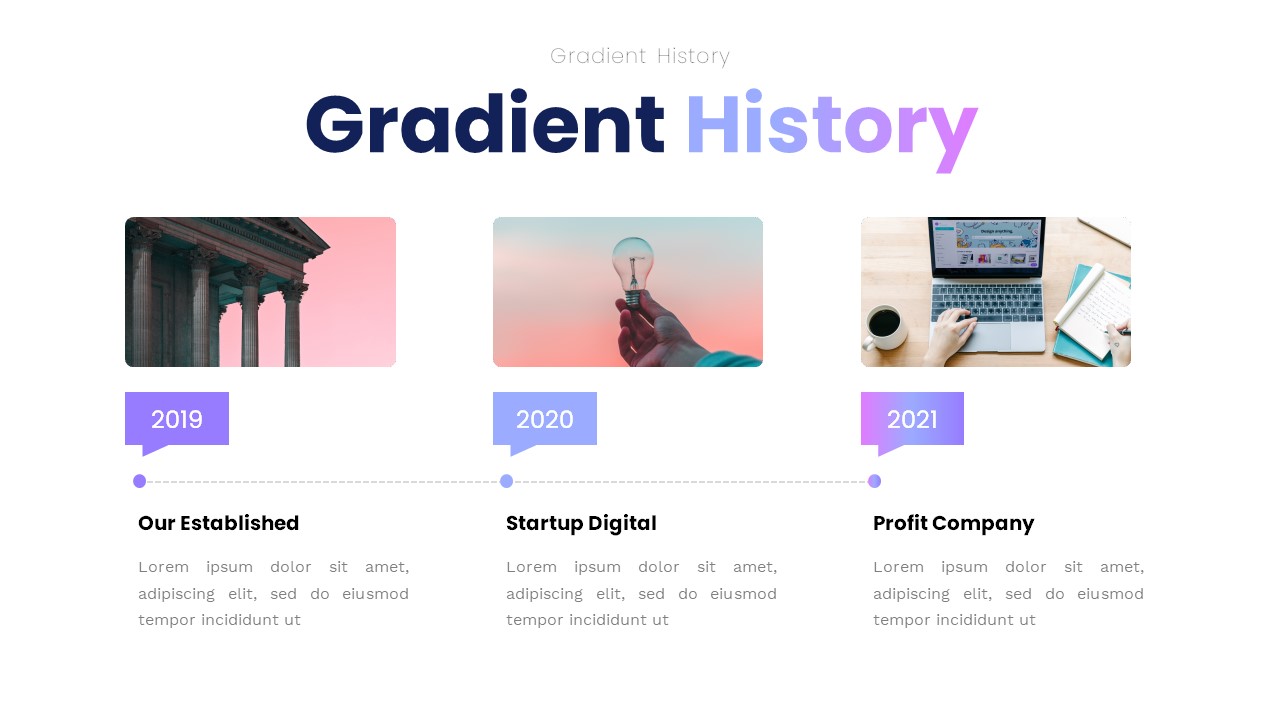 Gradient History

Gradient History

2019

Our Established

Lorem ipsum dolor sit amet, adipiscing elit, sed do eiusmod tempor incididunt ut

2020

Startup Digital

Lorem ipsum dolor sit amet, adipiscing elit, sed do eiusmod tempor incididunt ut

2021

Profit Company

Lorem ipsum dolor sit amet, adipiscing elit, sed do eiusmod tempor incididunt ut